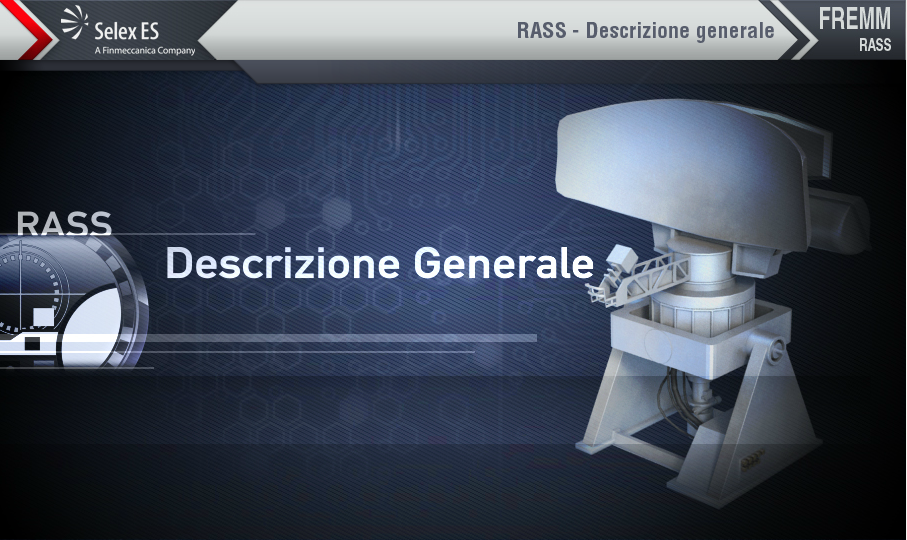 Selex ES
A Finmeccanica Company

RASS - Descrizione generale

FREMM
RASS

RASS

Descrizione Generale